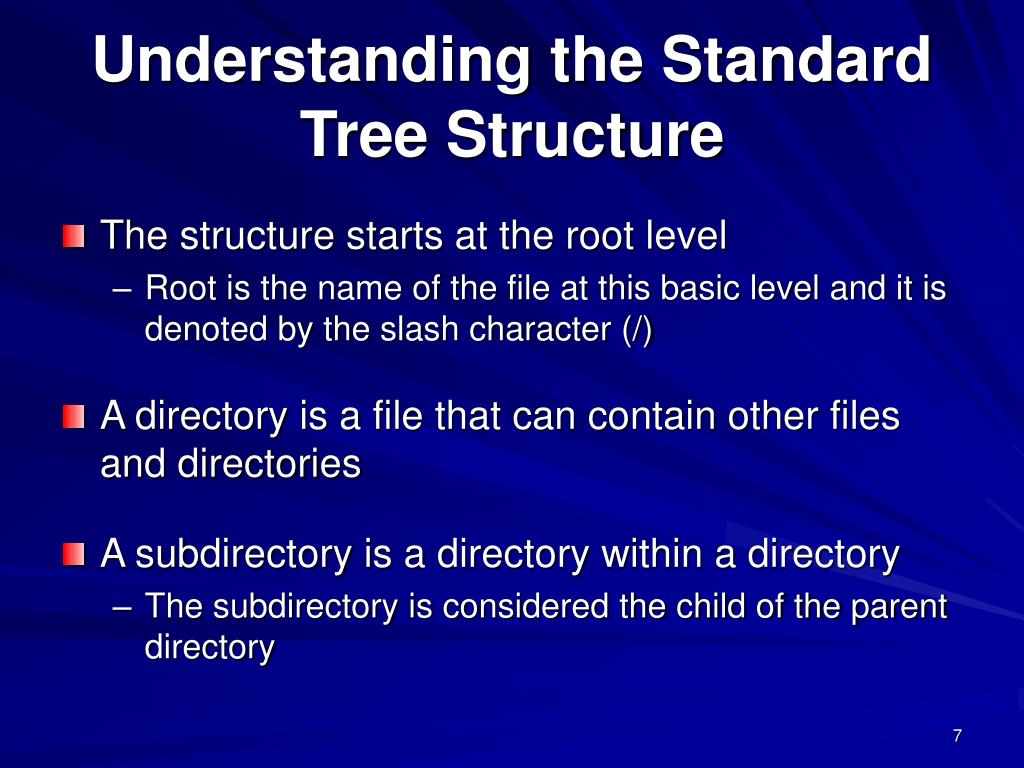 Understanding the Standard Tree Structure

The structure starts at the root level
– Root is the name of the file at this basic level and it is denoted by the slash character (/)

A directory is a file that can contain other files and directories

A subdirectory is a directory within a directory
– The subdirectory is considered the child of the parent directory

7